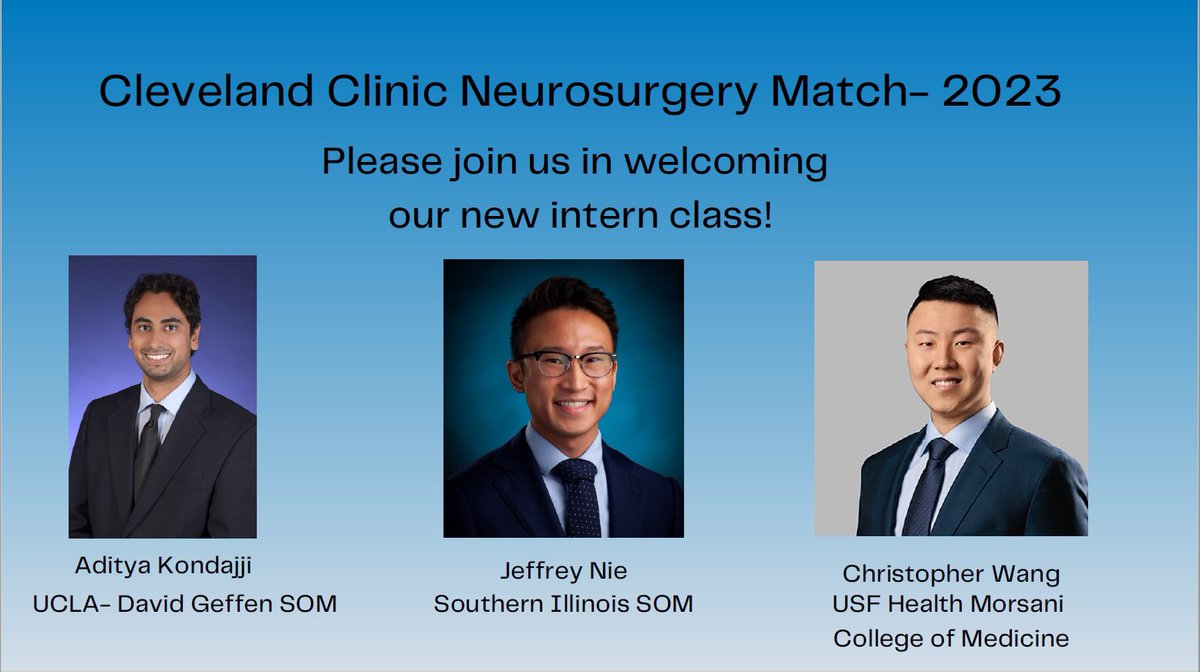 Cleveland Clinic Neurosurgery Match- 2023

Please join us in welcoming our new intern class!

Aditya Kondajji
UCLA- David Geffen SOM

Jeffrey Nie
Southern Illinois SOM

Christopher Wang
USF Health Morsani
College of Medicine